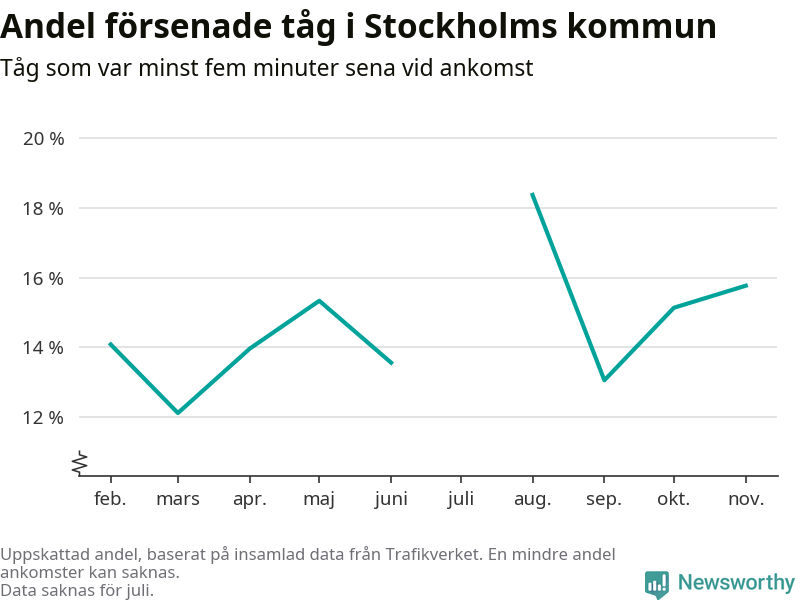 Andel försenade tåg i Stockholms kommun
Tåg som var minst fem minuter sena vid ankomst

20 %
18 %
16 %
14 %
12 %

feb. mars apr. maj juni juli aug. sep. okt. nov.

Uppskattad andel, baserat på insamlad data från Trafikverket. En mindre andel ankomster kan saknas.
Data saknas för juli.

Newsworthy